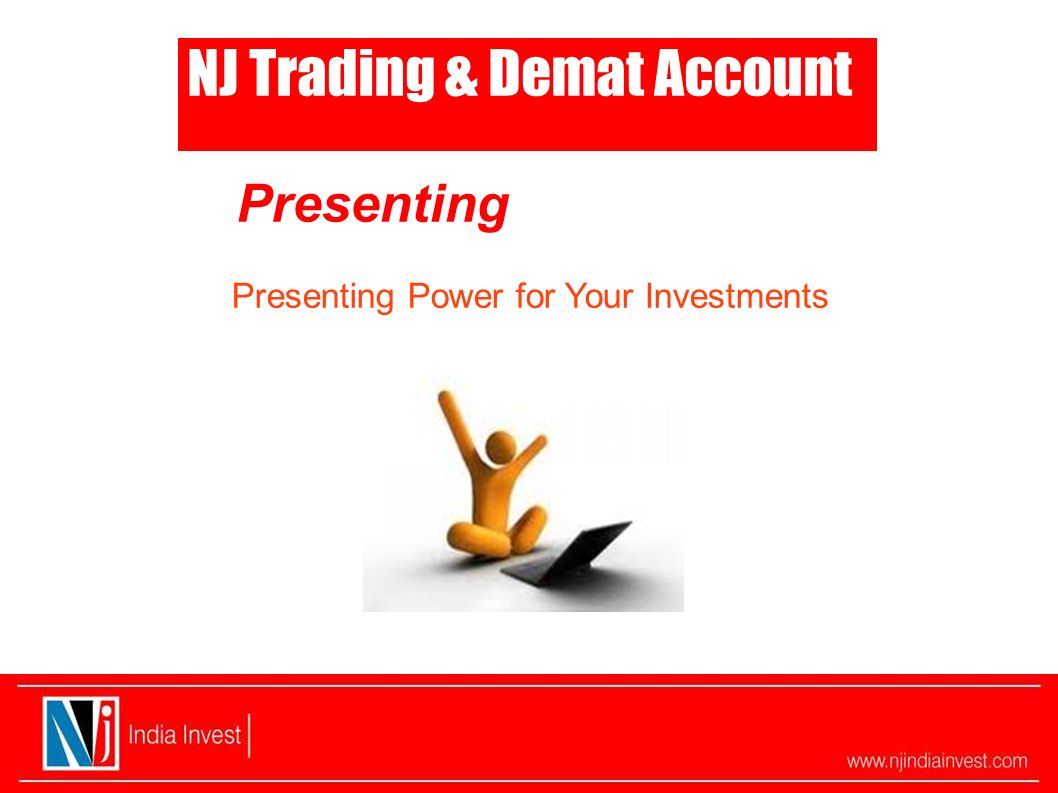 NJ Trading & Demat Account

Presenting

Presenting Power for Your Investments

Nj India Invest

www.njindiainvest.com